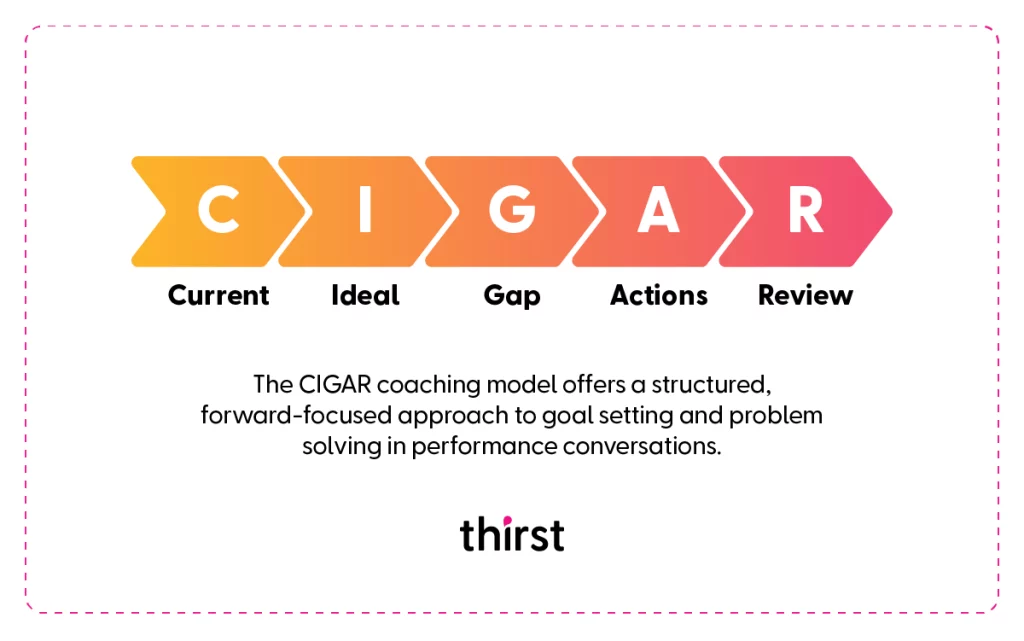 C I G A R

Current Ideal Gap Actions Review

The CIGAR coaching model offers a structured, forward-focused approach to goal setting and problem solving in performance conversations.

thirst